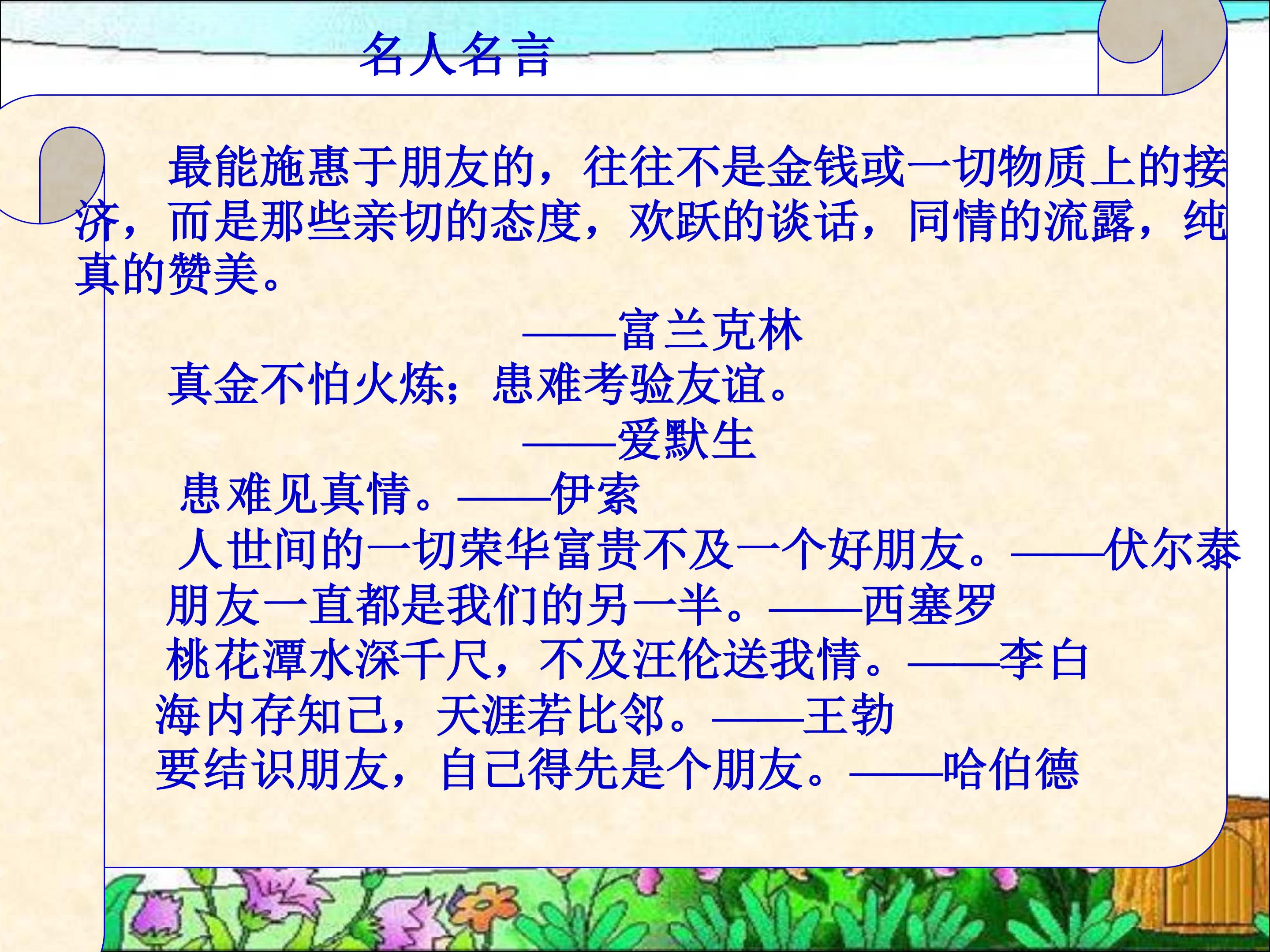 名人名言

最能施惠于朋友的，往往不是金钱或一切物质上的接济，而是那些亲切的态度，欢跃的谈话，同情的流露，纯真的赞美。

——富兰克林

真金不怕火炼；患难考验友谊。

——爱默生

患难见真情。——伊索

人世间的一切荣华富贵不及一个好朋友。——伏尔泰

朋友一直都是我们的另一半。——西塞罗

桃花潭水深千尺，不及汪伦送我情。——李白

海内存知己，天涯若比邻。——王勃

要结识朋友，自己得先是个朋友。——哈伯德